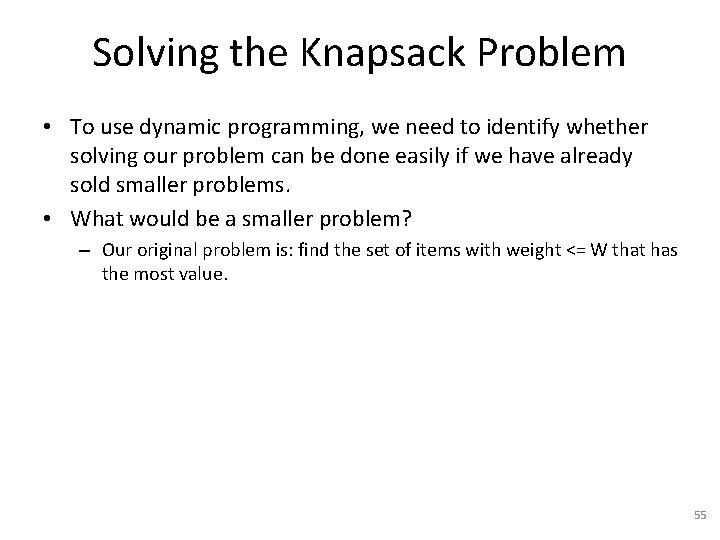 Solving the Knapsack Problem

• To use dynamic programming, we need to identify whether solving our problem can be done easily if we have already sold smaller problems.

• What would be a smaller problem?

– Our original problem is: find the set of items with weight <= W that has the most value.

55